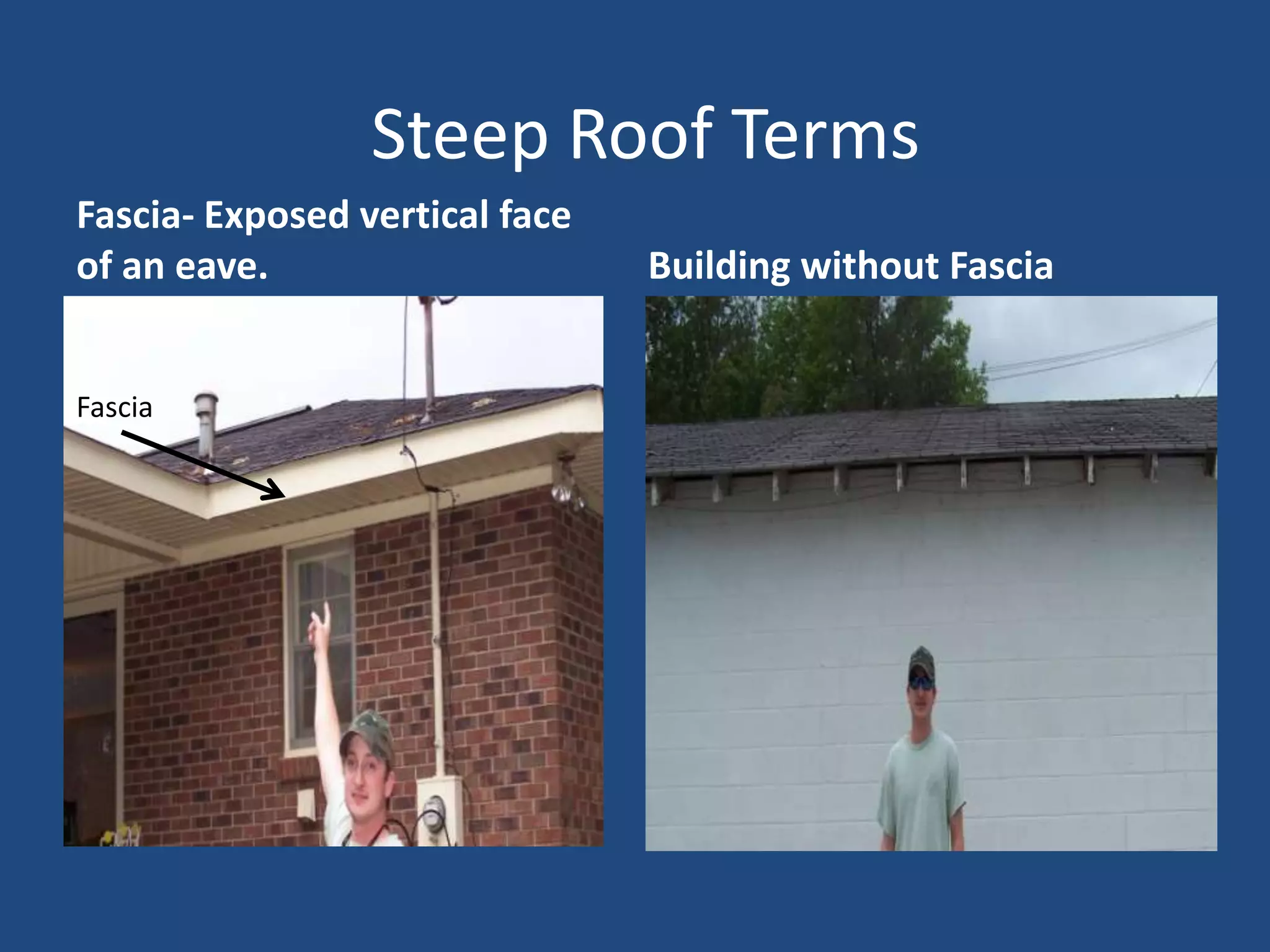 Steep Roof Terms

Fascia- Exposed vertical face of an eave.

Fascia

Building without Fascia